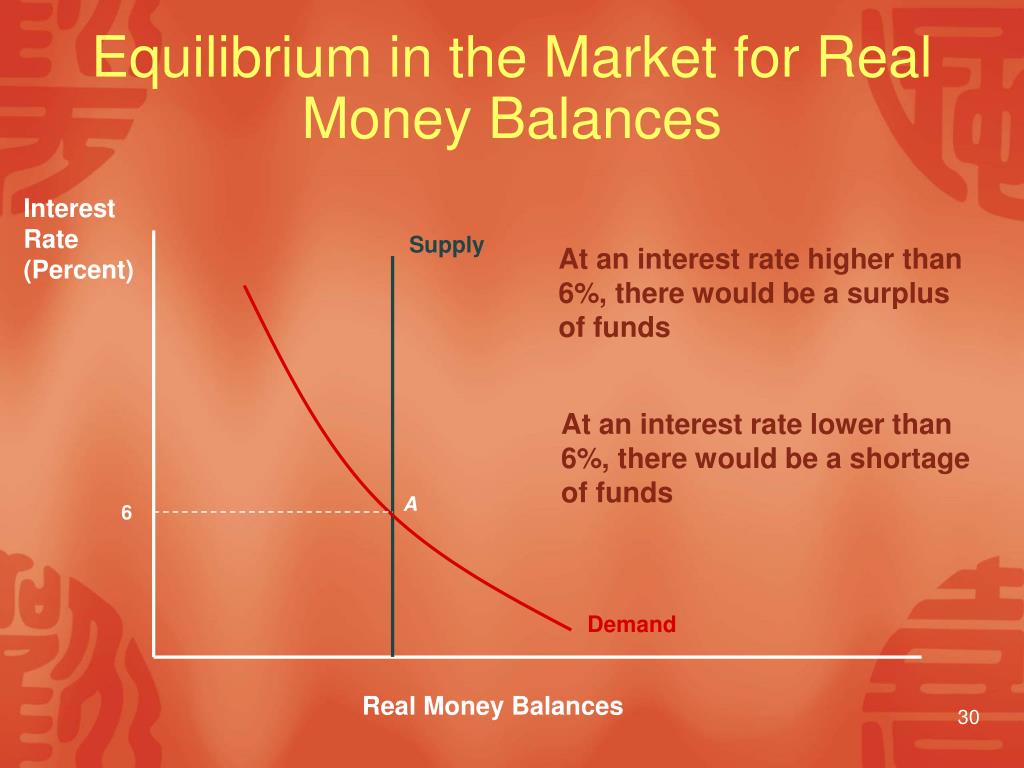 Equilibrium in the Market for Real Money Balances

Interest Rate (Percent)

Supply

At an interest rate higher than 6%, there would be a surplus of funds

At an interest rate lower than 6%, there would be a shortage of funds

6

A

Demand

Real Money Balances

30